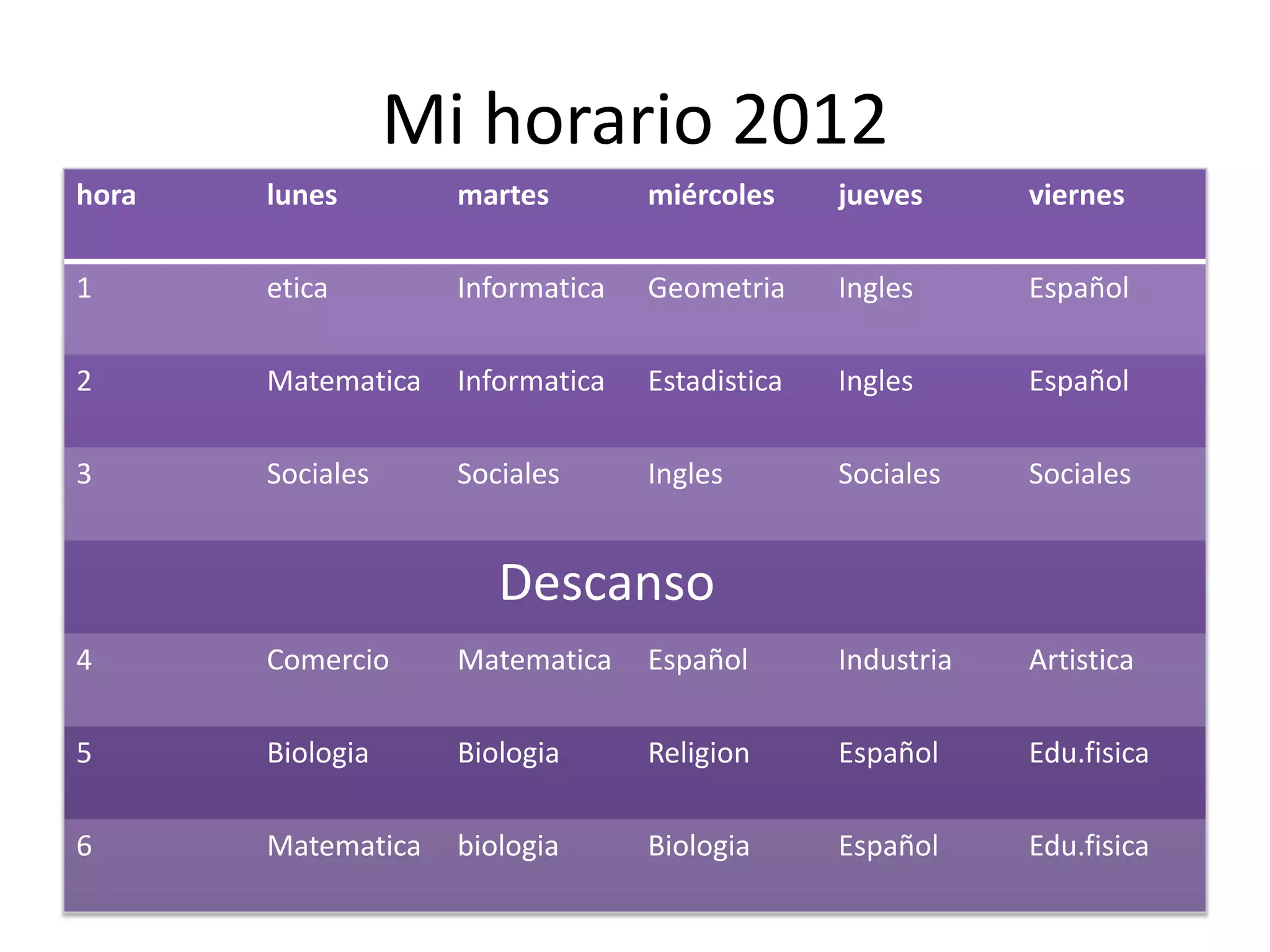 Mi horario 2012

| hora | lunes | martes | miércoles | jueves | viernes |
|---|---|---|---|---|---|
| 1 | etica | Informatica | Geometria | Ingles | Español |
| 2 | Matematica | Informatica | Estadistica | Ingles | Español |
| 3 | Sociales | Sociales | Ingles | Sociales | Sociales |
| Descanso | | | | | |
| 4 | Comercio | Matematica | Español | Industria | Artistica |
| 5 | Biologia | Biologia | Religion | Español | Edu.fisica |
| 6 | Matematica | biologia | Biologia | Español | Edu.fisica |